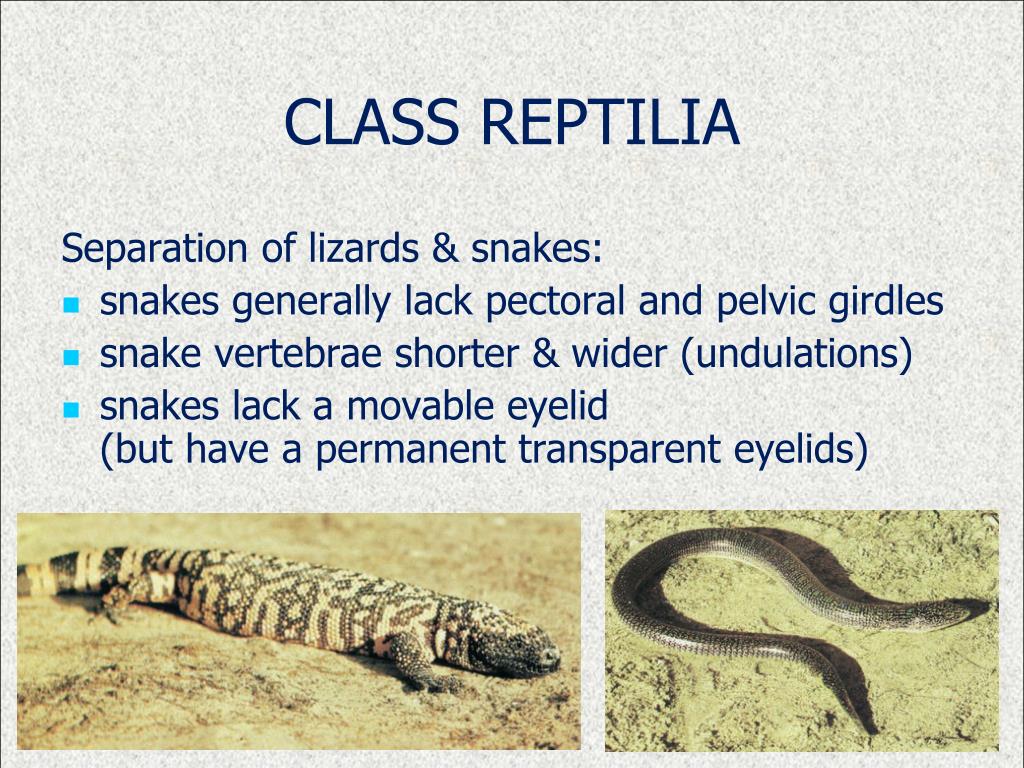 CLASS REPTILIA

Separation of lizards & snakes:

- snakes generally lack pectoral and pelvic girdles
- snake vertebrae shorter & wider (undulations)
- snakes lack a movable eyelid (but have a permanent transparent eyelids)